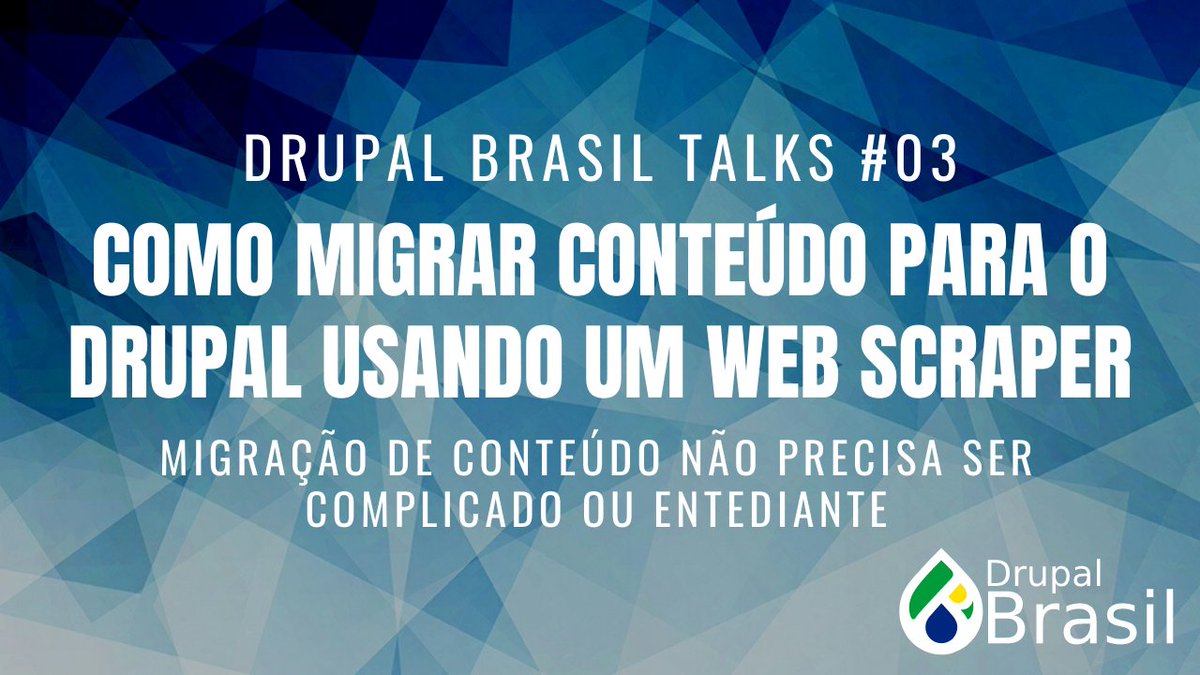 DRUPAL BRASIL TALKS #03

COMO MIGRAR CONTEÚDO PARA O DRUPAL USANDO UM WEB SCRAPER

MIGRAÇÃO DE CONTEÚDO NÃO PRECISA SER COMPLICADO OU ENTEDIANTE

Drupal Brasil